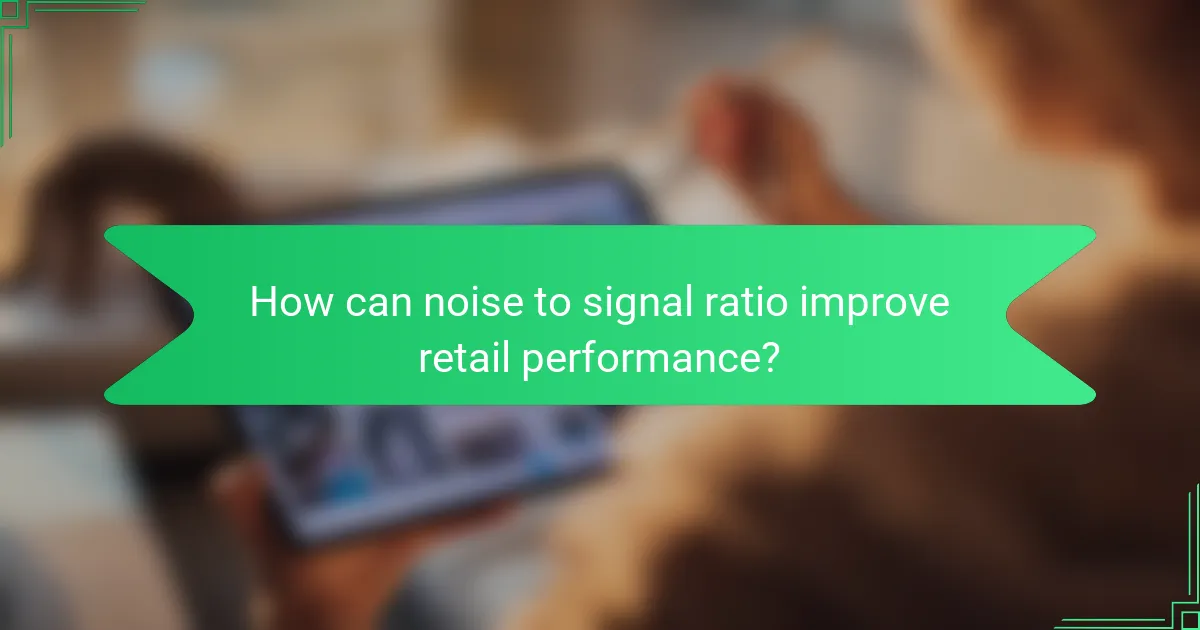 How can noise to signal ratio improve retail performance?